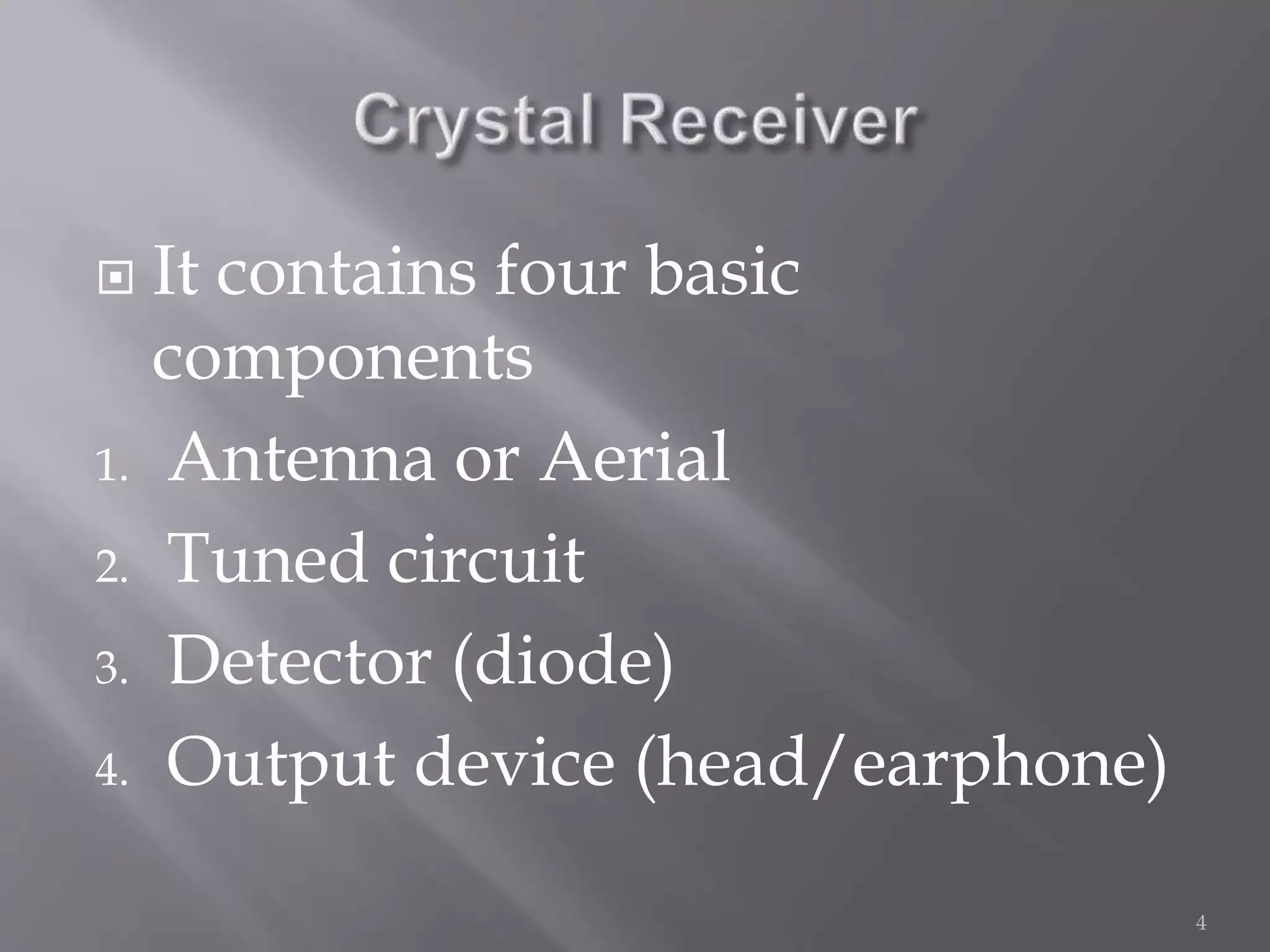 Crystal Receiver

It contains four basic components

1. Antenna or Aerial
2. Tuned circuit
3. Detector (diode)
4. Output device (head/earphone)

4